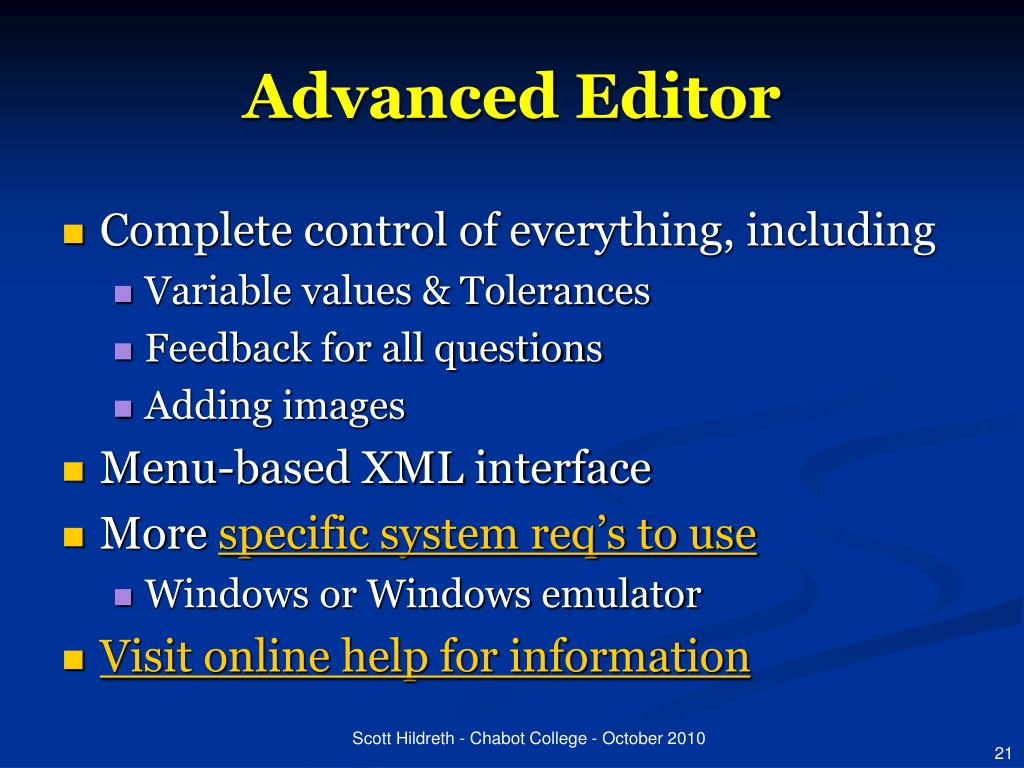 Advanced Editor

- Complete control of everything, including
  - Variable values & Tolerances
  - Feedback for all questions
  - Adding images
- Menu-based XML interface
- More specific system req’s to use
  - Windows or Windows emulator
- Visit online help for information

Scott Hildreth - Chabot College - October 2010

21